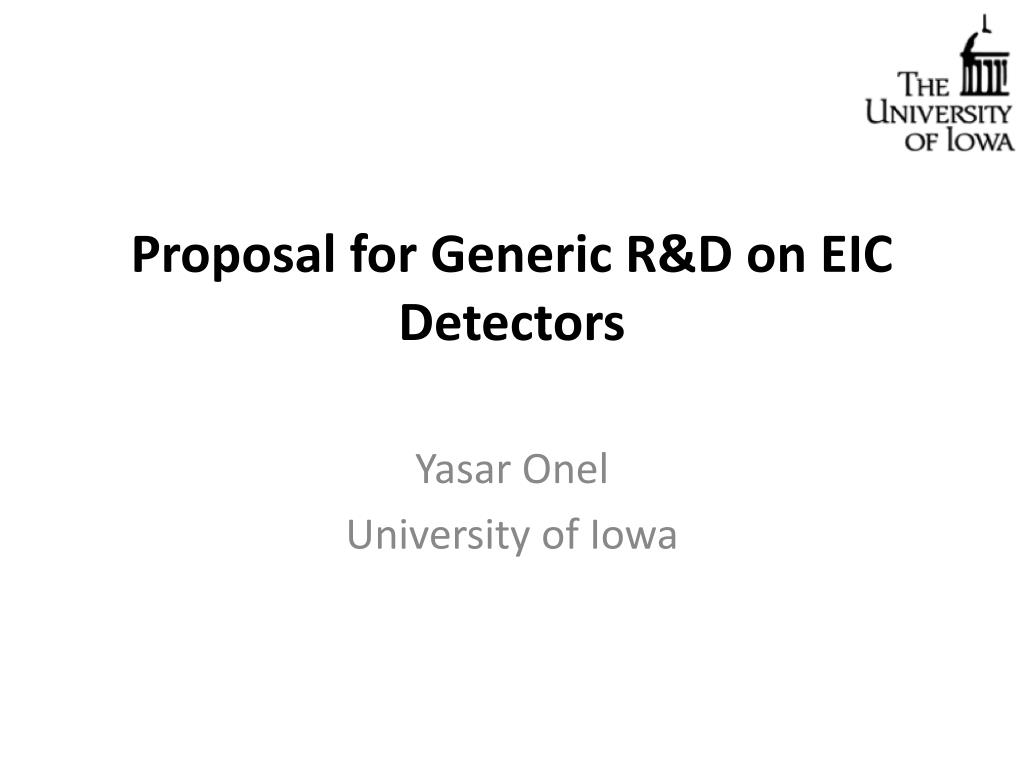 THE UNIVERSITY OF IOWA

Proposal for Generic R&D on EIC Detectors

Yasar Onel
University of Iowa